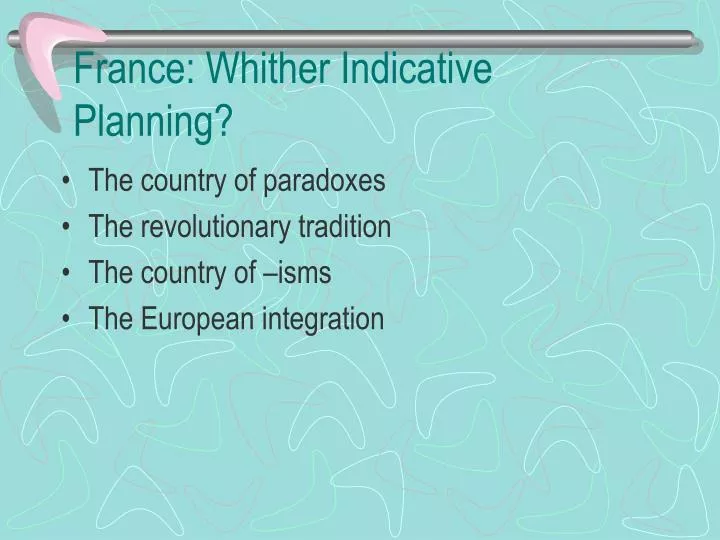 France: Whither Indicative Planning?

• The country of paradoxes
• The revolutionary tradition
• The country of –isms
• The European integration